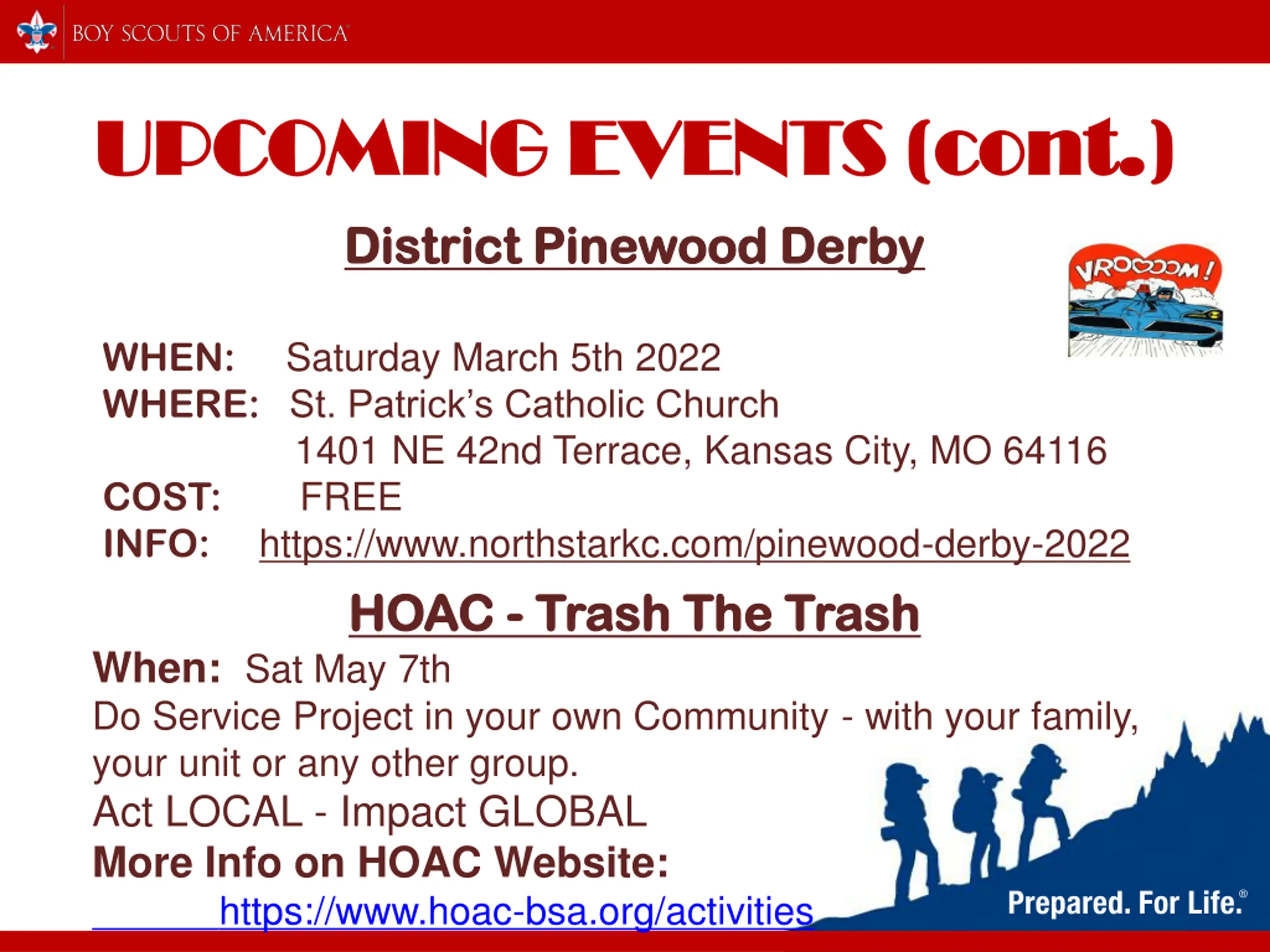 BOY SCOUTS OF AMERICA

UPCOMING EVENTS (cont.)

District Pinewood Derby

VROOOOM!

WHEN: Saturday March 5th 2022
WHERE: St. Patrick's Catholic Church
1401 NE 42nd Terrace, Kansas City, MO 64116
COST: FREE
INFO: https://www.northstarkc.com/pinewood-derby-2022

HOAC - Trash The Trash

When: Sat May 7th
Do Service Project in your own Community - with your family, your unit or any other group.
Act LOCAL - Impact GLOBAL
More Info on HOAC Website:
https://www.hoac-bsa.org/activities

Prepared. For Life.®